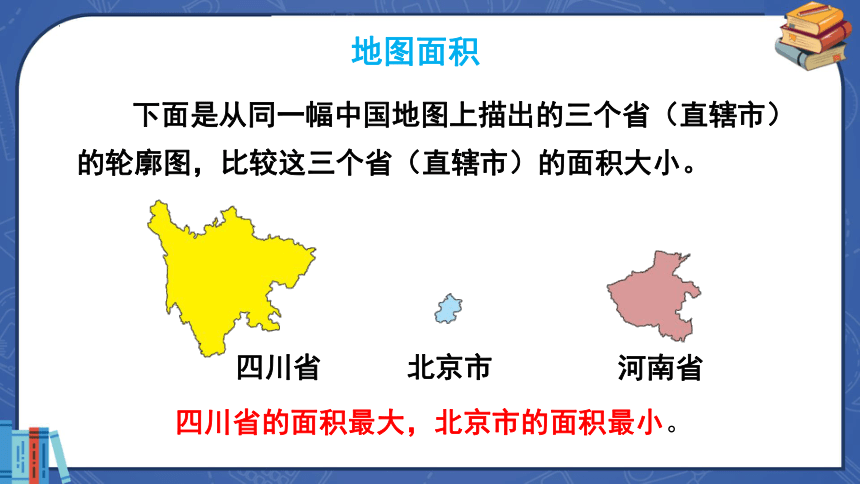 地图面积

下面是从同一幅中国地图上描出的三个省（直辖市）的轮廓图，比较这三个省（直辖市）的面积大小。

四川省

北京市

河南省

四川省的面积最大，北京市的面积最小。